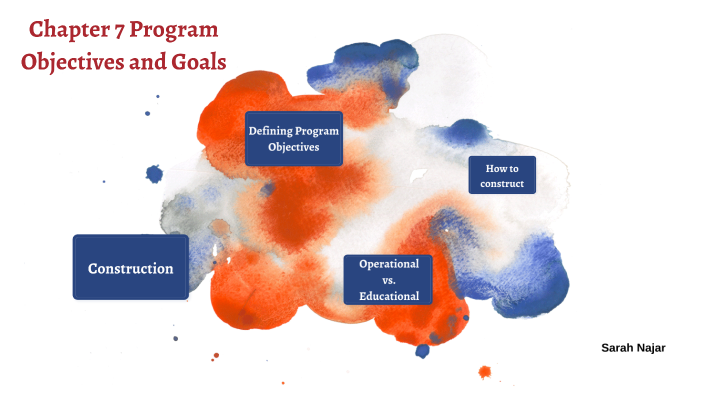 Chapter 7 Program Objectives and Goals

Defining Program Objectives

How to construct

Construction

Operational vs. Educational

Sarah Najar